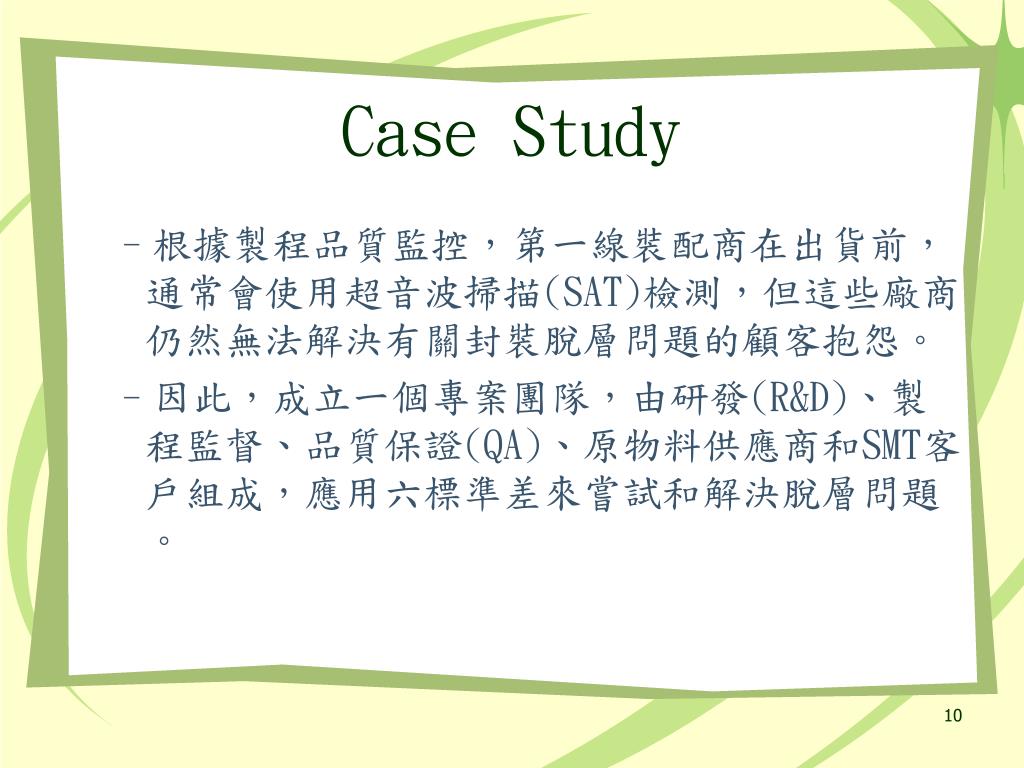 Case Study

– 根據製程品質監控，第一線裝配商在出貨前，通常會使用超音波掃描(SAT)檢測，但這些廠商仍然無法解決有關封裝脫層問題的顧客抱怨。

– 因此，成立一個專案團隊，由研發(R&D)、製程監督、品質保證(QA)、原物料供應商和SMT客戶組成，應用六標準差來嘗試和解決脫層問題。

10